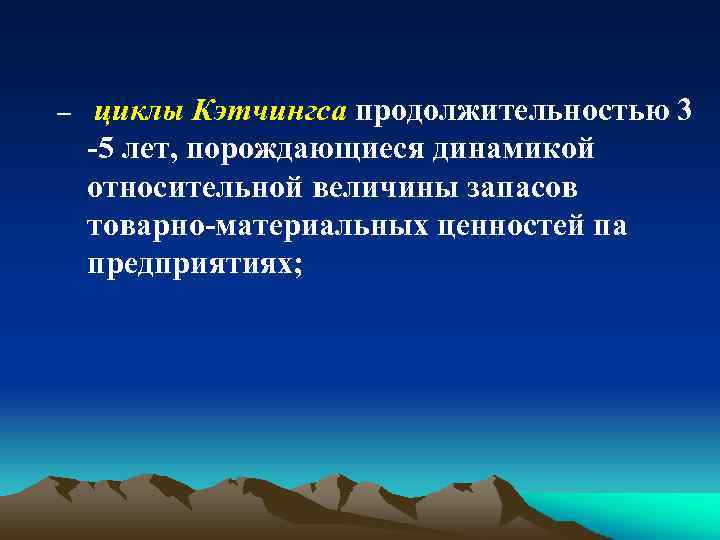 – циклы Кэтчингса продолжительностью 3 -5 лет, порождающиеся динамикой относительной величины запасов товарно-материальных ценностей па предприятиях;